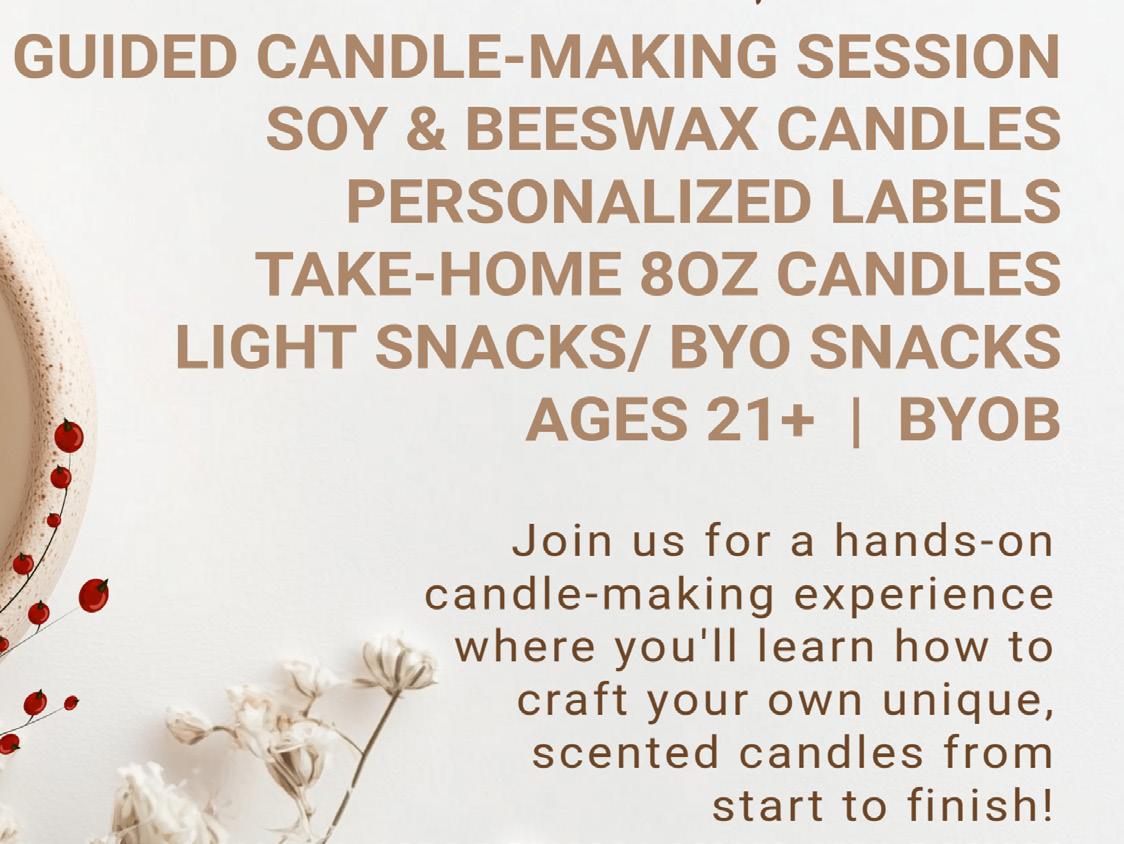 GUIDED CANDLE-MAKING SESSION
SOY & BEESWAX CANDLES
PERSONALIZED LABELS
TAKE-HOME 8OZ CANDLES
LIGHT SNACKS/ BYO SNACKS
AGES 21+ | BYOB

Join us for a hands-on candle-making experience where you'll learn how to craft your own unique, scented candles from start to finish!